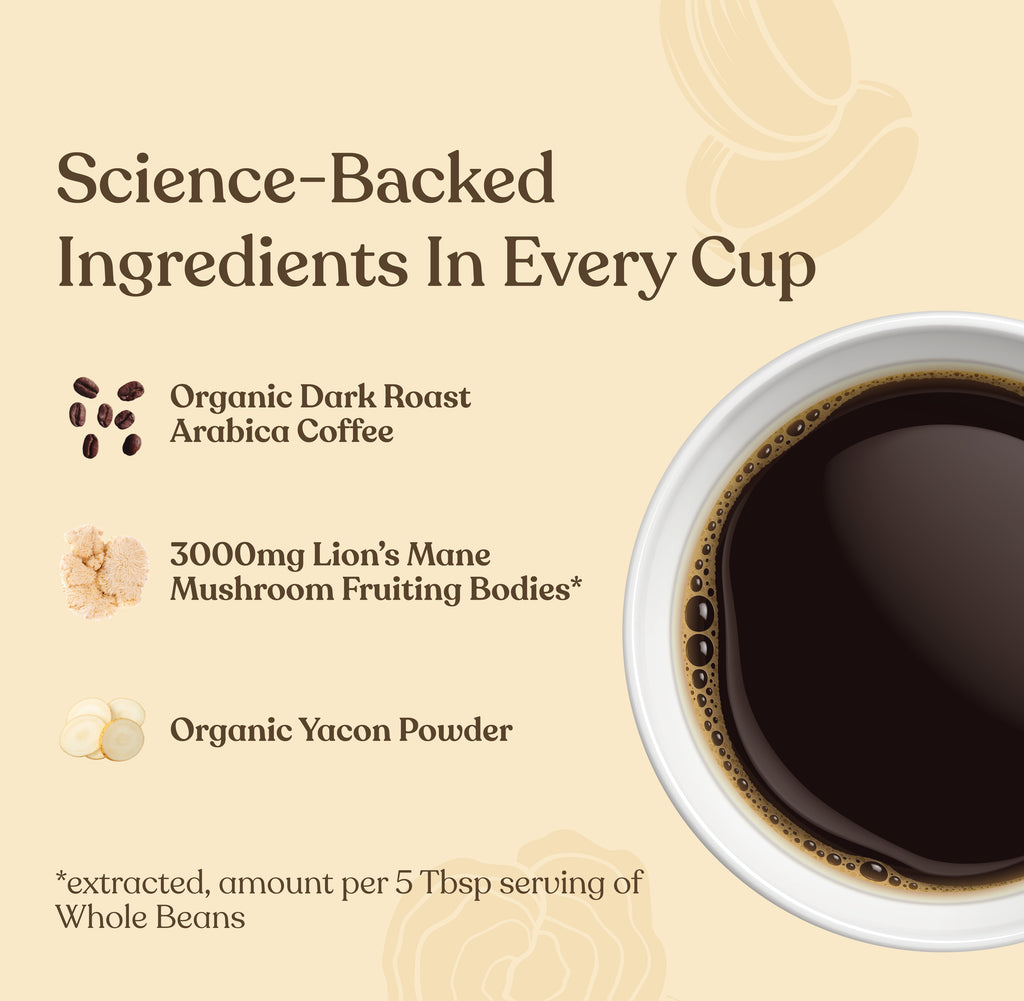 Science-Backed Ingredients In Every Cup

Organic Dark Roast Arabica Coffee

3000mg Lion's Mane Mushroom Fruiting Bodies*

Organic Yacon Powder

*extracted, amount per 5 Tbsp serving of Whole Beans